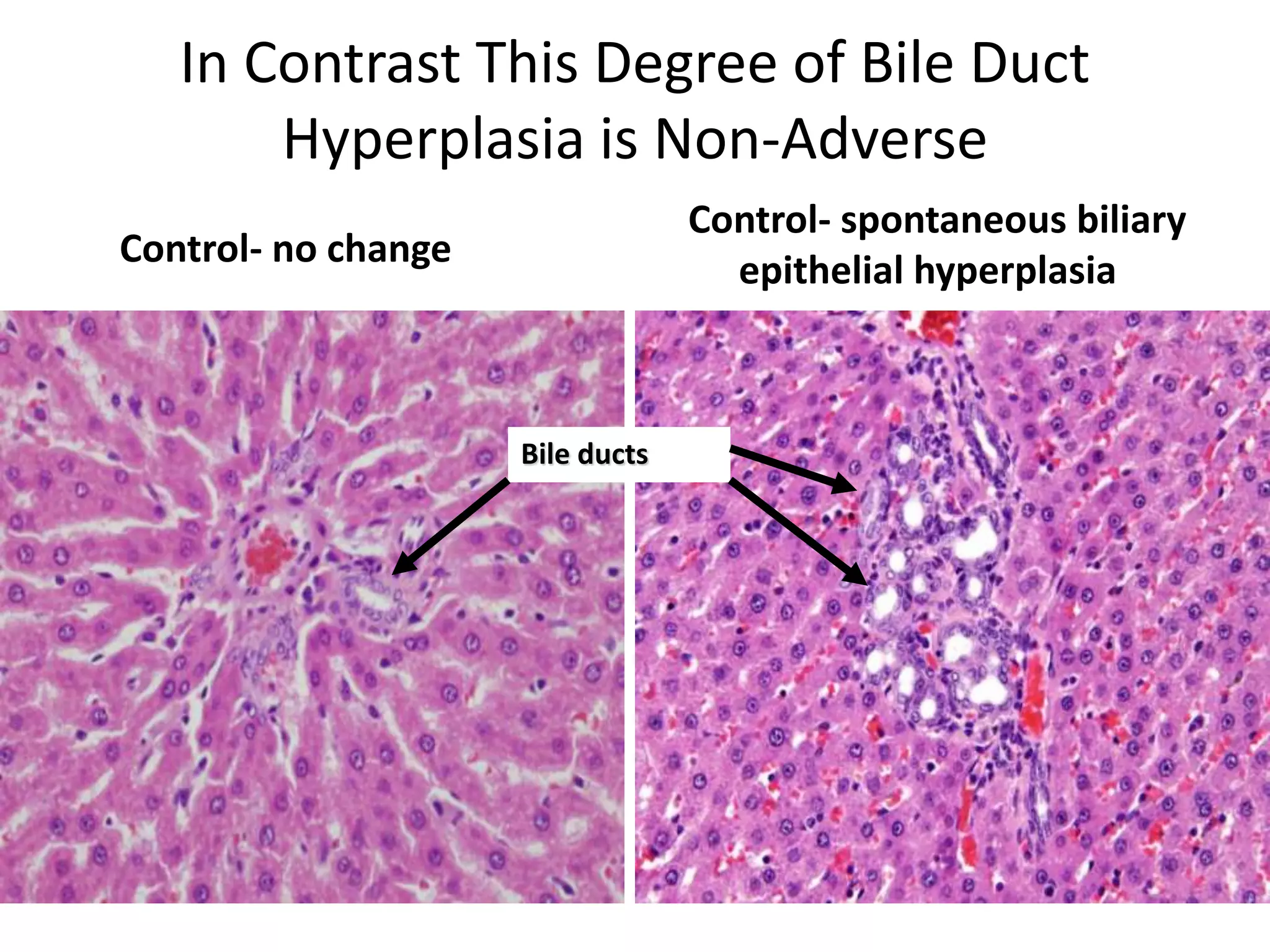 In Contrast This Degree of Bile Duct Hyperplasia is Non-Adverse

Control- no change

Control- spontaneous biliary epithelial hyperplasia

Bile ducts